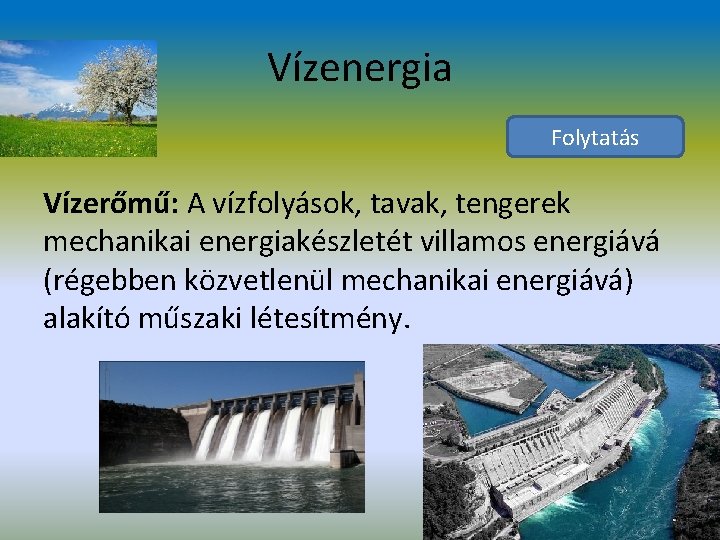 Vízenergia

Folytatás

Vízerőmű: A vízfolyások, tavak, tengerek mechanikai energiakészletét villamos energiává (régebben közvetlenül mechanikai energiává) alakító műszaki létesítmény.